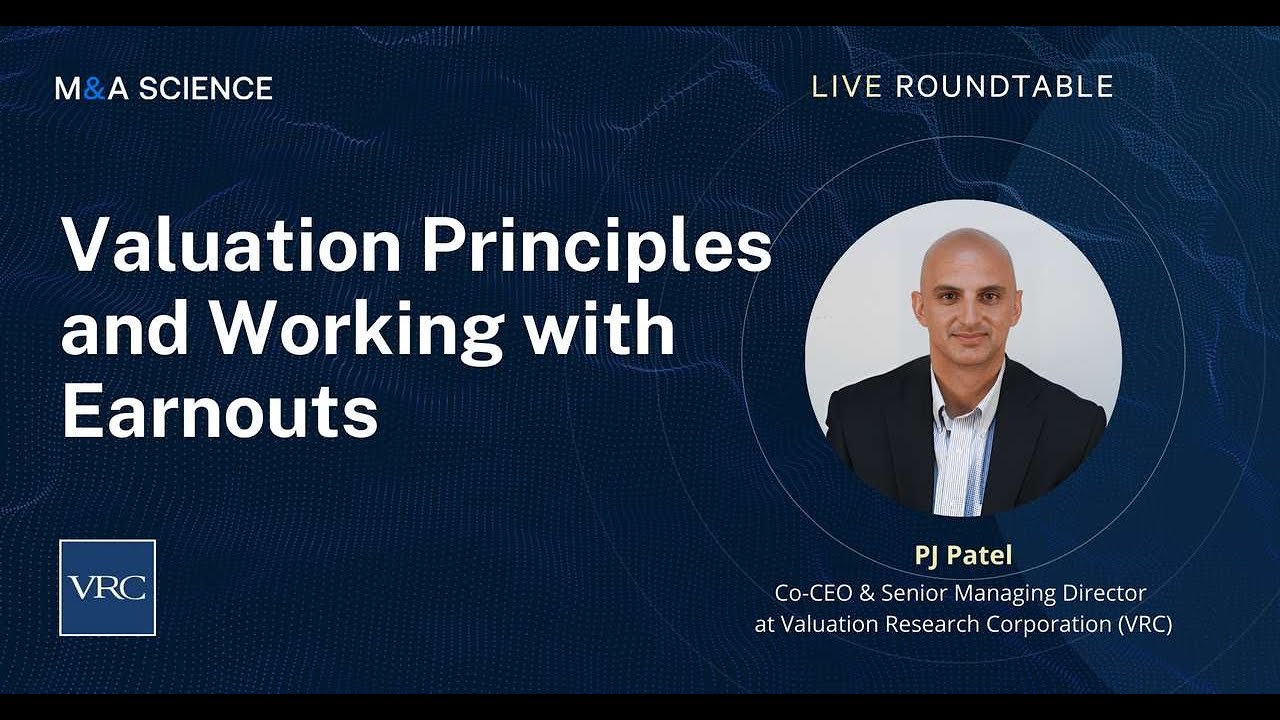 M&A SCIENCE

LIVE ROUNDTABLE

Valuation Principles and Working with Earnouts

VRC

PJ Patel
Co-CEO & Senior Managing Director at Valuation Research Corporation (VRC)